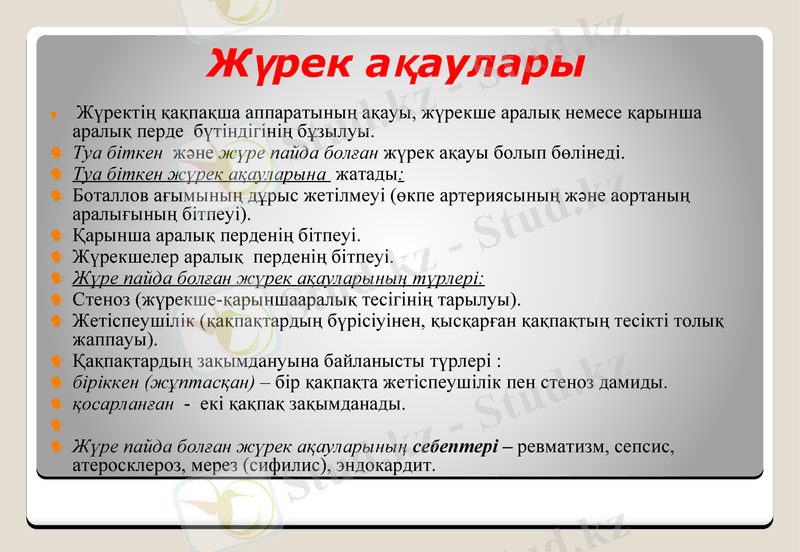 Жүрек ақаулары

Жүректің қақпақша аппаратының ақауы, жүрекше аралық немесе қарынша аралық перде бүтіндігінің бұзылуы.

Туа біткен және жүре пайда болған жүрек ақауы болып бөлінеді.

Туа біткен жүрек ақауларына жатады:

Боталлов ағымының дұрыс жетілмеуі (өкпе артериясының және аортаның аралығының бітпеуі).

Қарынша аралық перденің бітпеуі.

Жүрекшелер аралық перденің бітпеуі.

Жүре пайда болған жүрек ақауларының түрлері:

Стеноз (жүрекше-қарыншааралық тесігінің тарылуы).

Жетіспеушілік (қақпақтардың бүрісіуінен, қысқарған қақпақтың тесікті толық жаппауы).

Қақпақтардың зақымдануына байланысты түрлері :

біріккен (жұптасқан) – бір қақпақта жетіспеушілік пен стеноз дамиды.

қосарланған - екі қақпақ зақымданады.

Жүре пайда болған жүрек ақауларының себептері – ревматизм, сепсис, атеросклероз, мерез (сифилис), эндокардит.

Stud.kz - Stud.kz